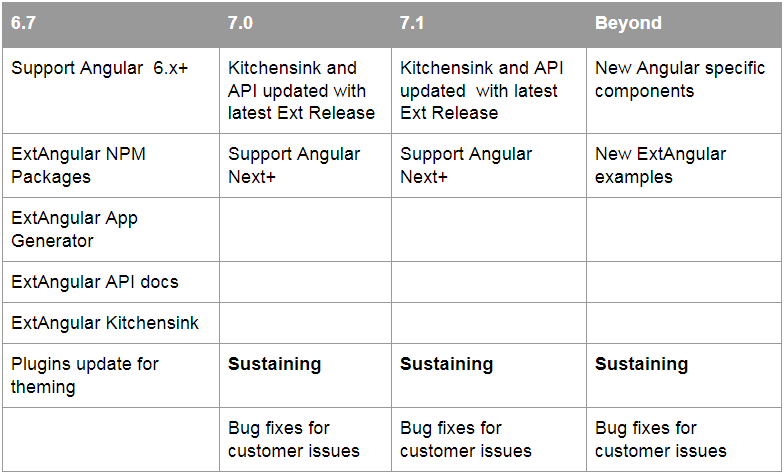 | 6.7 | 7.0 | 7.1 | Beyond |
|---|---|---|---|
| Support Angular 6.x+ | Kitchensink and API updated with latest Ext Release | Kitchensink and API updated with latest Ext Release | New Angular specific components |
| ExtAngular NPM Packages | Support Angular Next+ | Support Angular Next+ | New ExtAngular examples |
| ExtAngular App Generator | | | |
| ExtAngular API docs | | | |
| ExtAngular Kitchensink | | | |
| Plugins update for theming | **Sustaining** | **Sustaining** | **Sustaining** |
| | Bug fixes for customer issues | Bug fixes for customer issues | Bug fixes for customer issues |